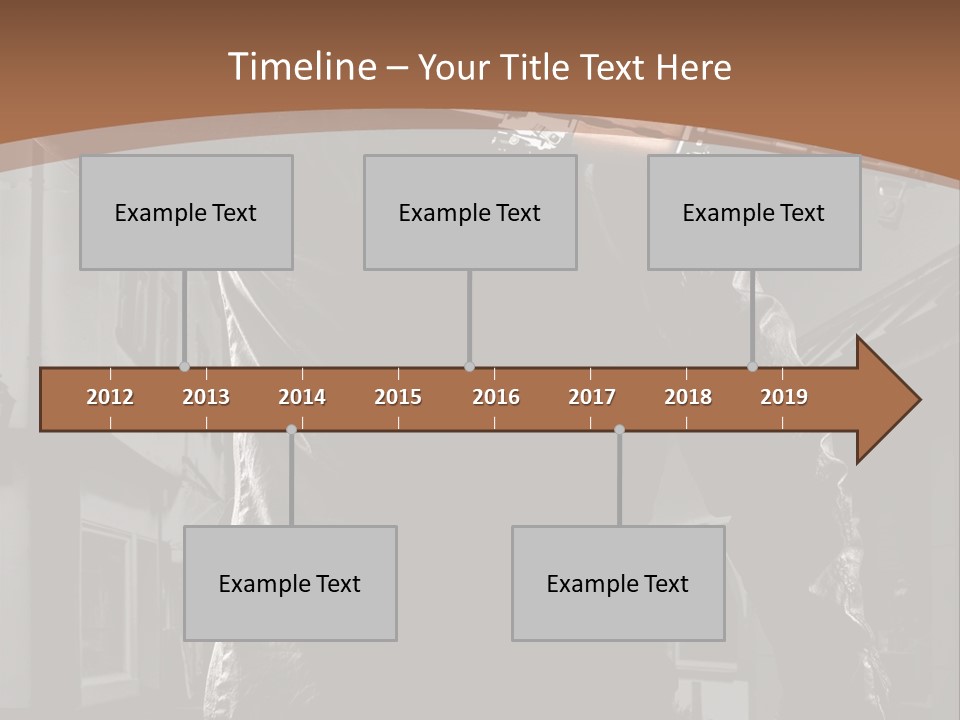 Timeline – Your Title Text Here

Example Text

Example Text

Example Text

2012 2013 2014 2015 2016 2017 2018 2019

Example Text

Example Text